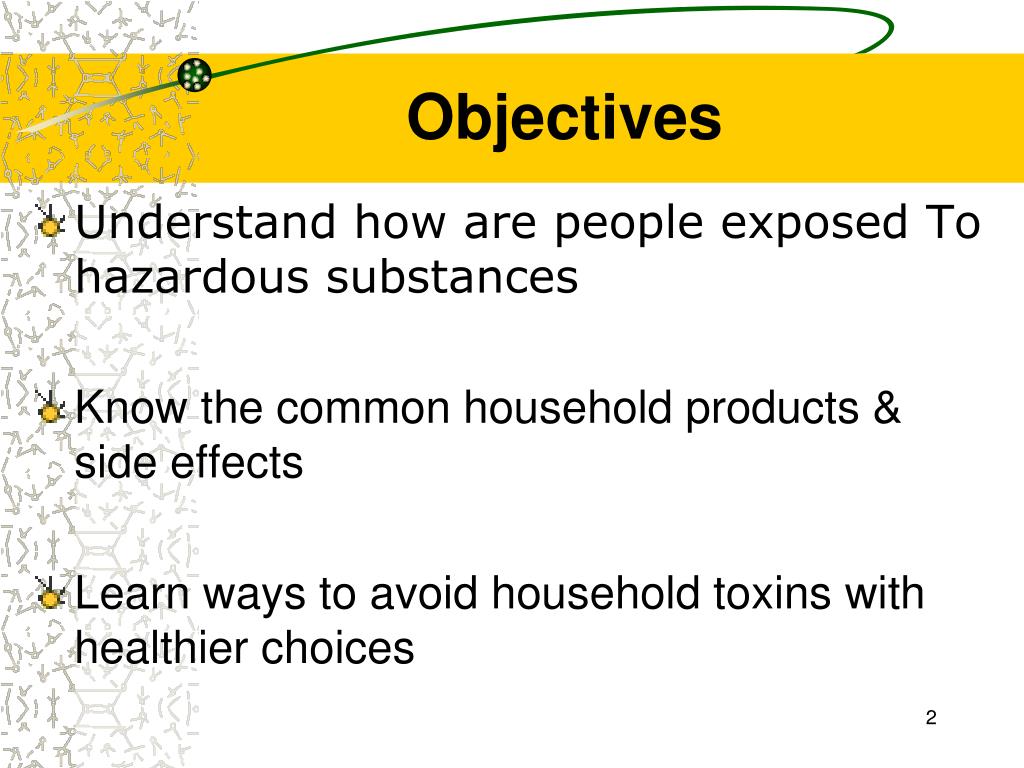 Objectives

Understand how are people exposed To hazardous substances

Know the common household products & side effects

Learn ways to avoid household toxins with healthier choices

2